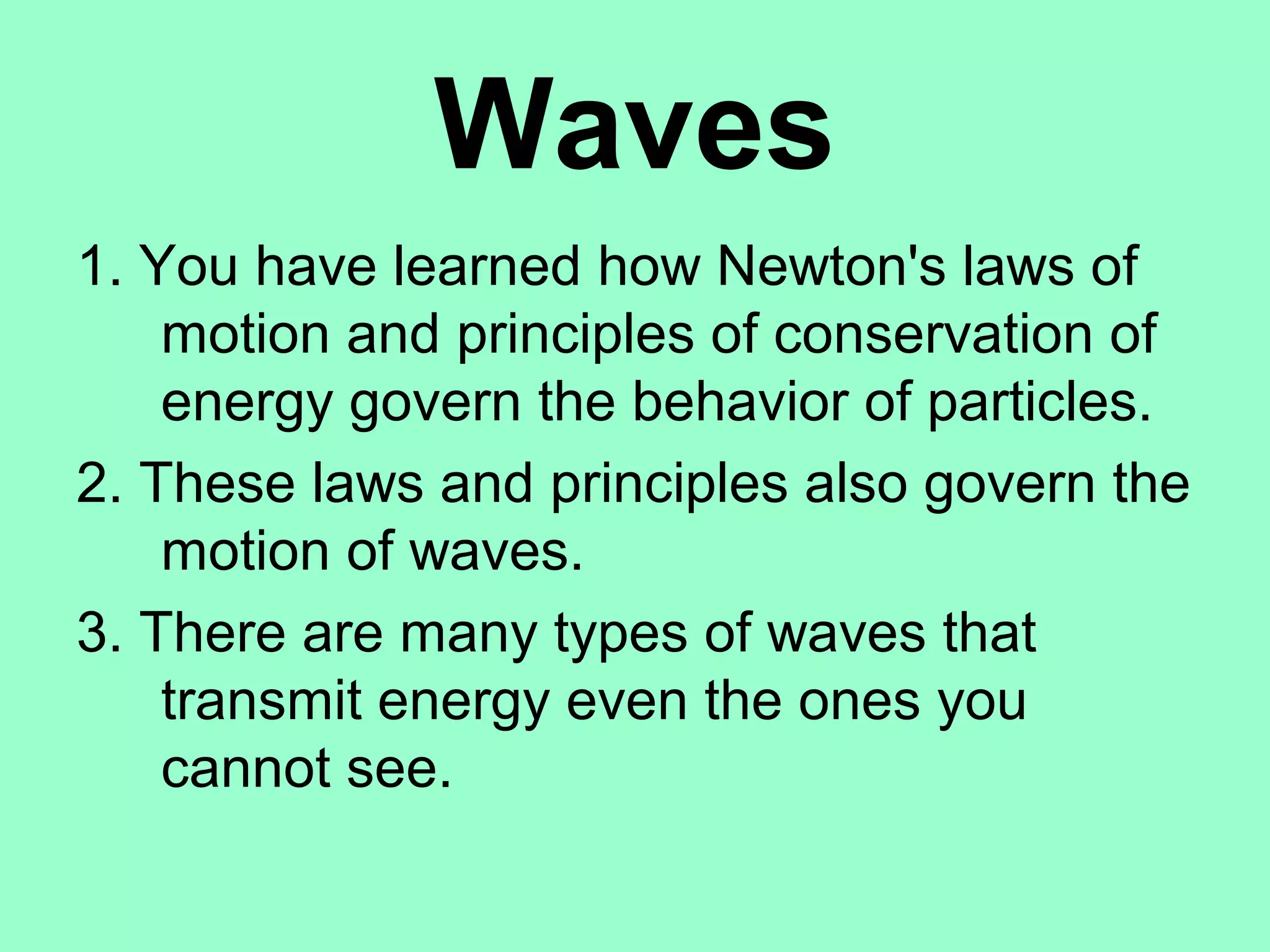 Waves

1. You have learned how Newton's laws of motion and principles of conservation of energy govern the behavior of particles.

2. These laws and principles also govern the motion of waves.

3. There are many types of waves that transmit energy even the ones you cannot see.